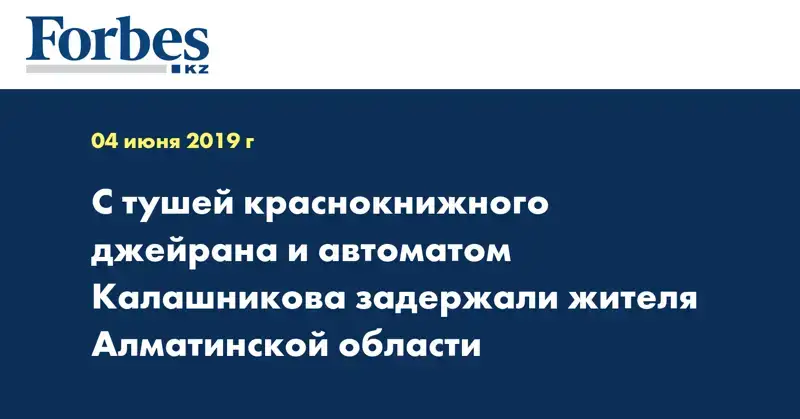 Forbes
KZ

04 июня 2019 г

С тушей краснокнижного джейрана и автоматом Калашникова задержали жителя Алматинской области